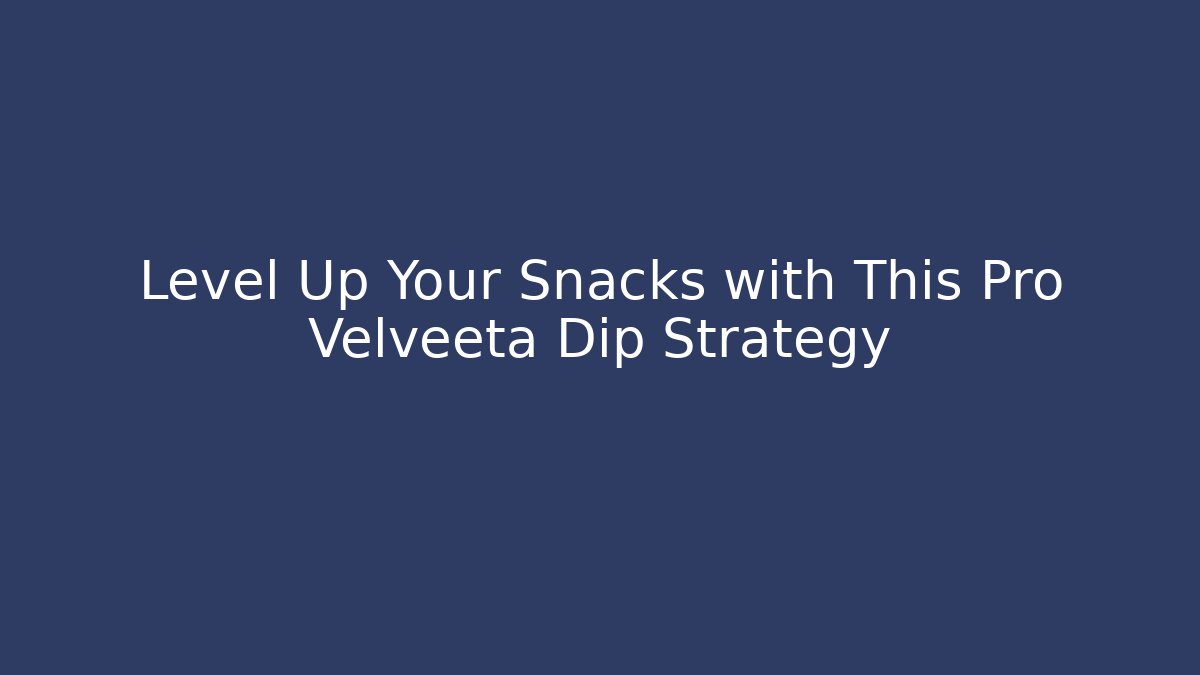 Level Up Your Snacks with This Pro Velveeta Dip Strategy